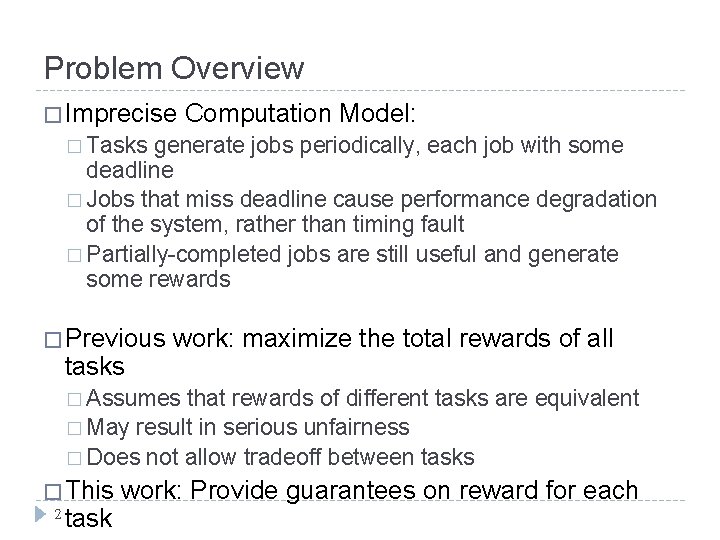 Problem Overview

□ Imprecise Computation Model:

□ Tasks generate jobs periodically, each job with some deadline

□ Jobs that miss deadline cause performance degradation of the system, rather than timing fault

□ Partially-completed jobs are still useful and generate some rewards

□ Previous work: maximize the total rewards of all tasks

□ Assumes that rewards of different tasks are equivalent

□ May result in serious unfairness

□ Does not allow tradeoff between tasks

□ This work: Provide guarantees on reward for each task

2